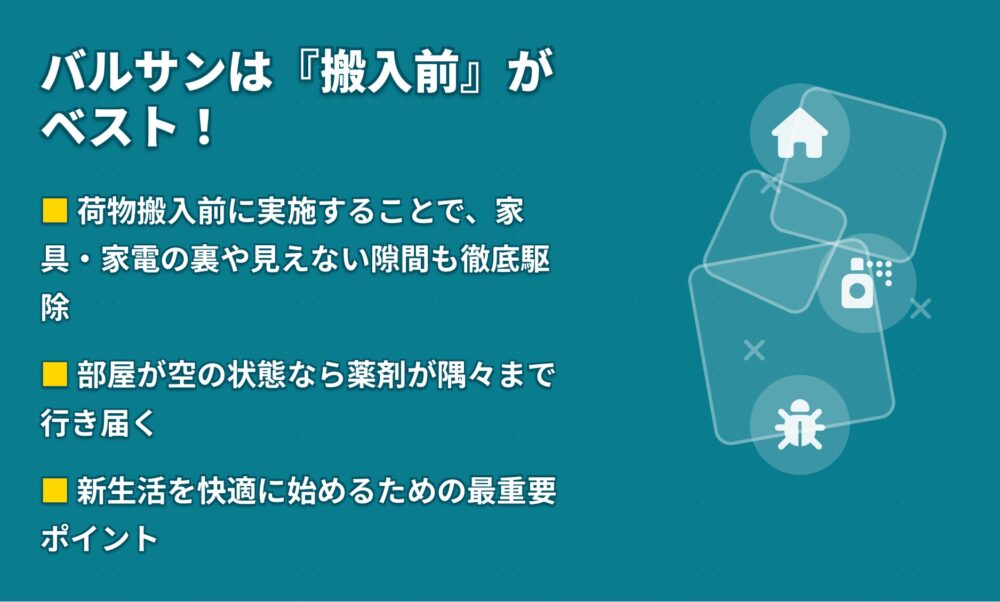 バルサンは『搬入前』がベスト！

■ 荷物搬入前に実施することで、家具・家電の裏や見えない隙間も徹底駆除

■ 部屋が空の状態なら薬剤が隅々まで行き届く

■ 新生活を快適に始めるための最重要ポイント